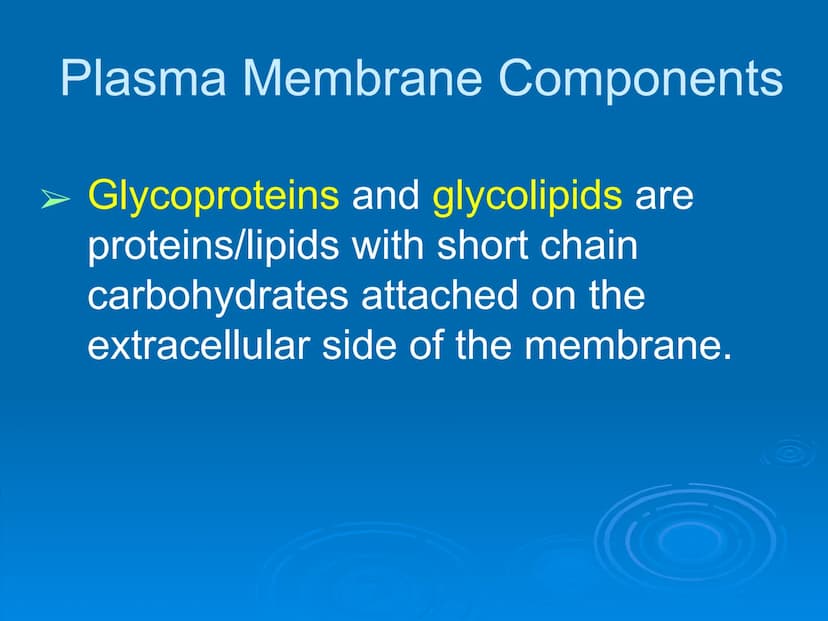 Plasma Membrane Components

➢ Glycoproteins and glycolipids are proteins/lipids with short chain carbohydrates attached on the extracellular side of the membrane.